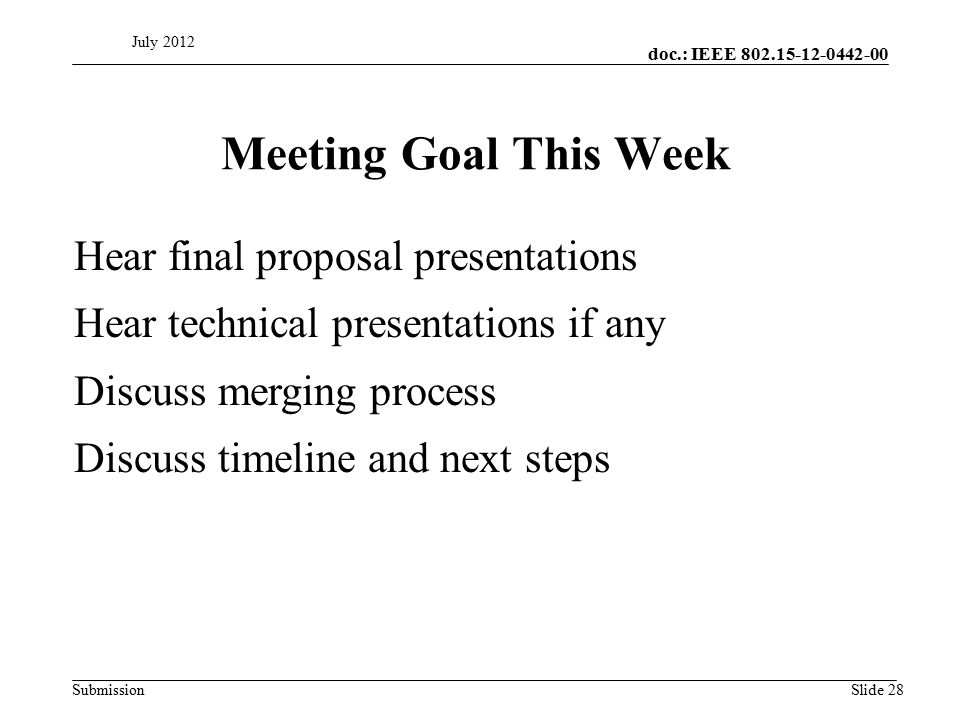 July 2012

doc.: IEEE 802.15-12-0442-00

Meeting Goal This Week

Hear final proposal presentations

Hear technical presentations if any

Discuss merging process

Discuss timeline and next steps

Submission

Slide 28